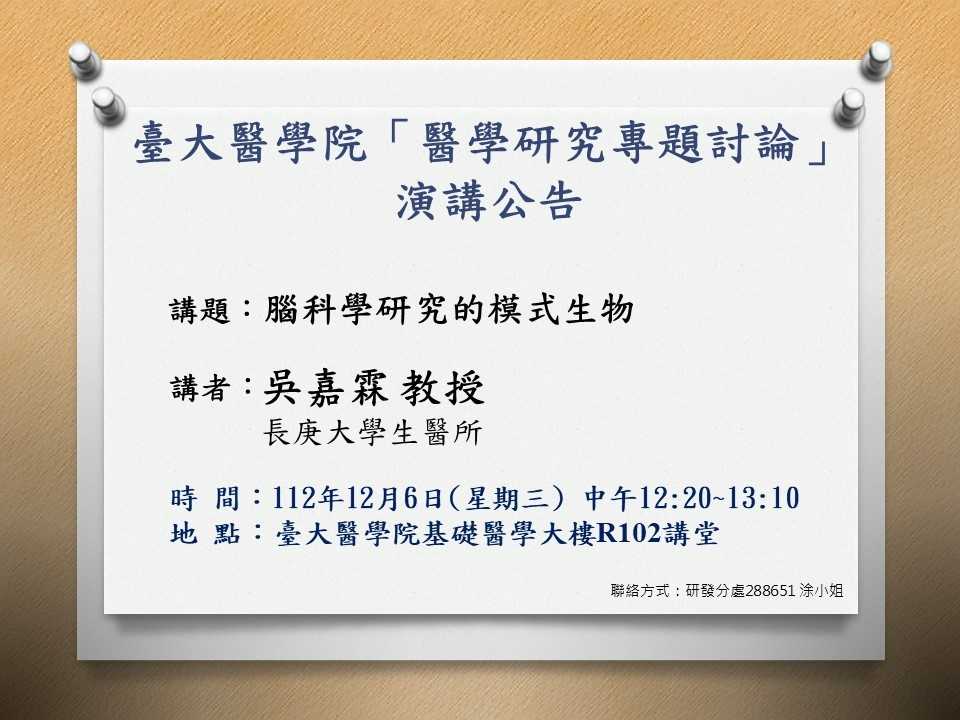 臺大醫學院「醫學研究專題討論」
演講公告

講題：腦科學研究的模式生物

講者：吳嘉霖 教授
長庚大學生醫所

時 間：112年12月6日(星期三) 中午12:20~13:10
地 點：臺大醫學院基礎醫學大樓R102講堂

聯絡方式：研發分處288651 涂小姐